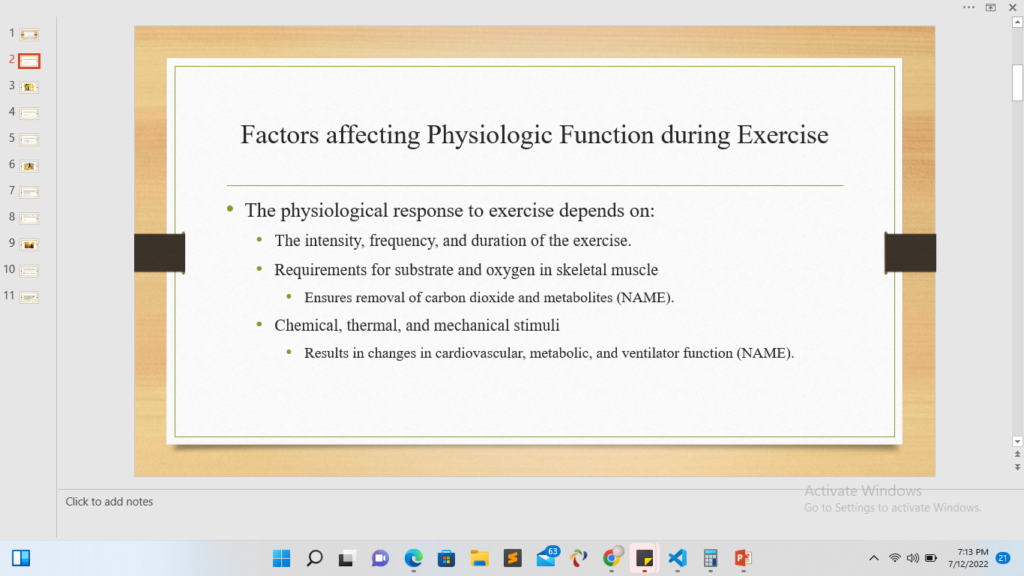 1
2
3
4
5
6
7
8
9
10
11

Factors affecting Physiologic Function during Exercise

• The physiological response to exercise depends on:
 • The intensity, frequency, and duration of the exercise.
 • Requirements for substrate and oxygen in skeletal muscle
  • Ensures removal of carbon dioxide and metabolites (NAME).
 • Chemical, thermal, and mechanical stimuli
  • Results in changes in cardiovascular, metabolic, and ventilator function (NAME).

Click to add notes

Activate Windows
Go to Settings to activate Windows.

63
7:13 PM
7/12/2022
21